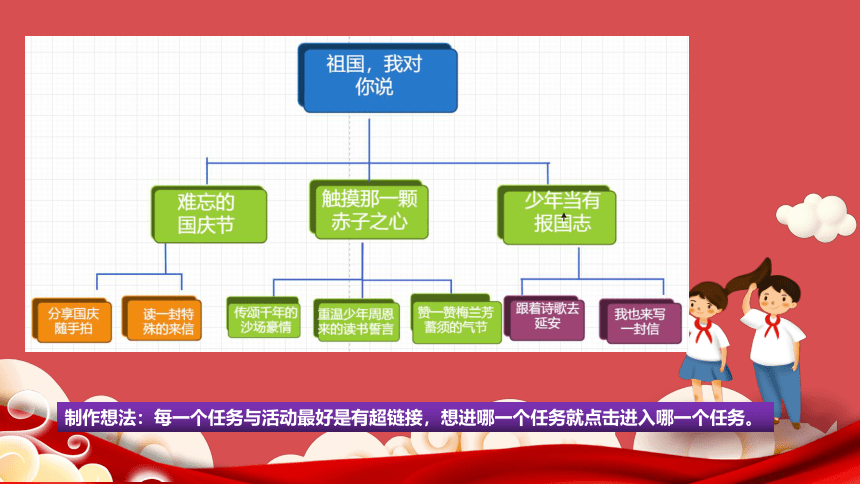 祖国，我对你说

难忘的国庆节

触摸那一颗赤子之心

少年当有报国志

分享国庆随手拍

读一封特殊的来信

传颂千年的沙场豪情

重温少年周恩来的读书誓言

赞一赞梅兰芳蓄须的气节

跟着诗歌去延安

我也来写一封信

制作想法：每一个任务与活动最好是有超链接，想进哪一个任务就点击进入哪一个任务。